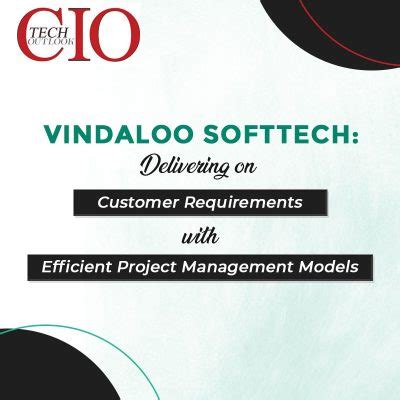 CIO TECH OUTLOOK

VINDALOO SOFTTECH:

Delivering on

Customer Requirements

with

Efficient Project Management Models